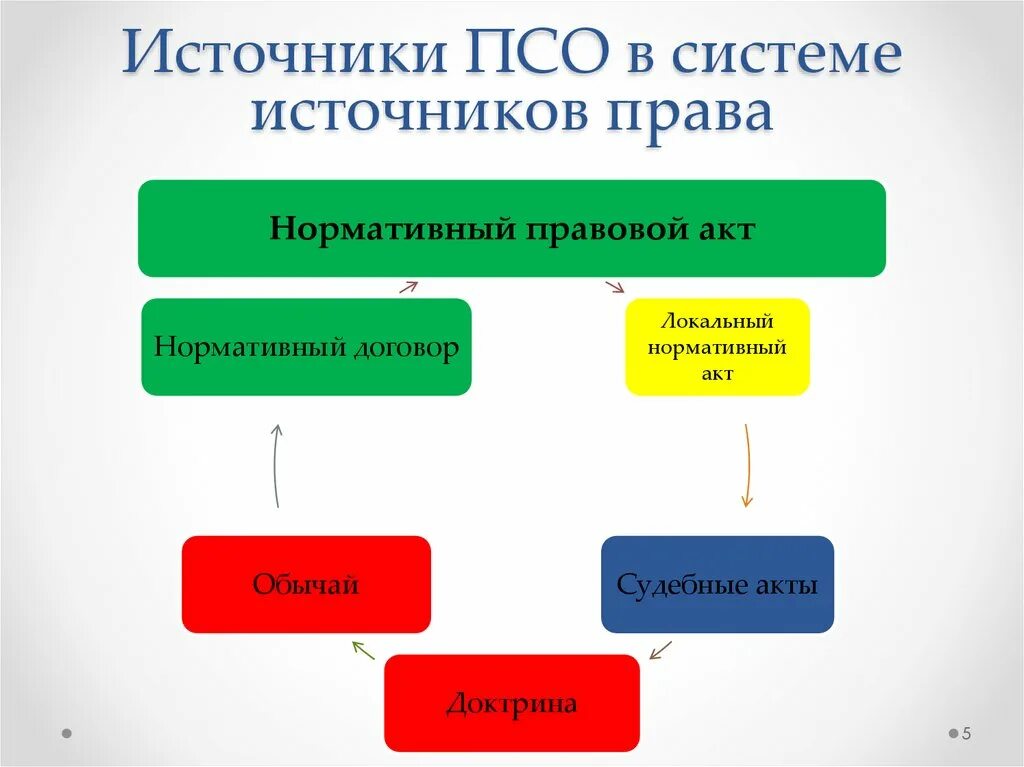 Источники ПСО в системе источников права

Нормативный правовой акт

Нормативный договор

Локальный нормативный акт

Обычай

Судебные акты

Доктрина

5